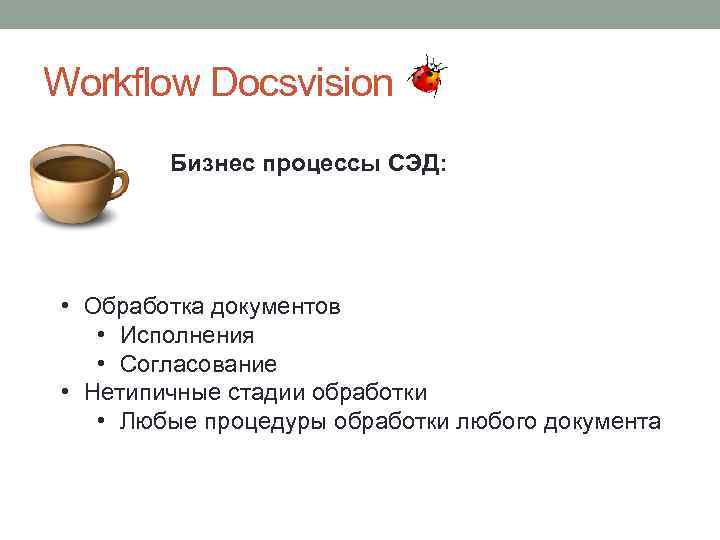 Workflow Docsvision

Бизнес процессы СЭД:

• Обработка документов
  • Исполнения
  • Согласование
• Нетипичные стадии обработки
  • Любые процедуры обработки любого документа